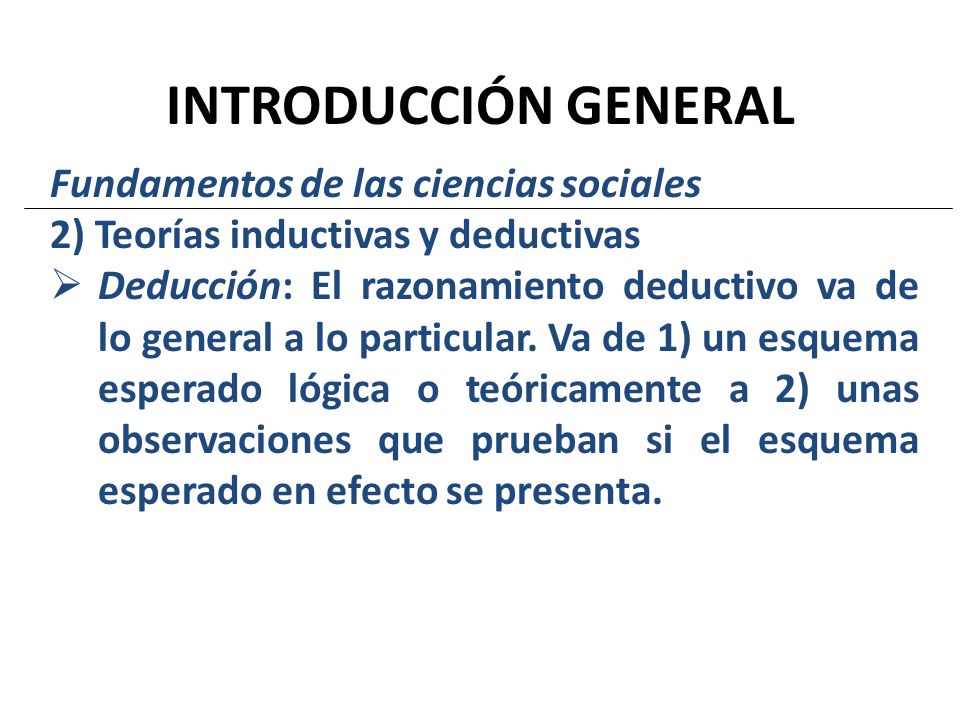 INTRODUCCIÓN GENERAL

Fundamentos de las ciencias sociales

2) Teorías inductivas y deductivas

➢ Deducción: El razonamiento deductivo va de lo general a lo particular. Va de 1) un esquema esperado lógica o teóricamente a 2) unas observaciones que prueban si el esquema esperado en efecto se presenta.